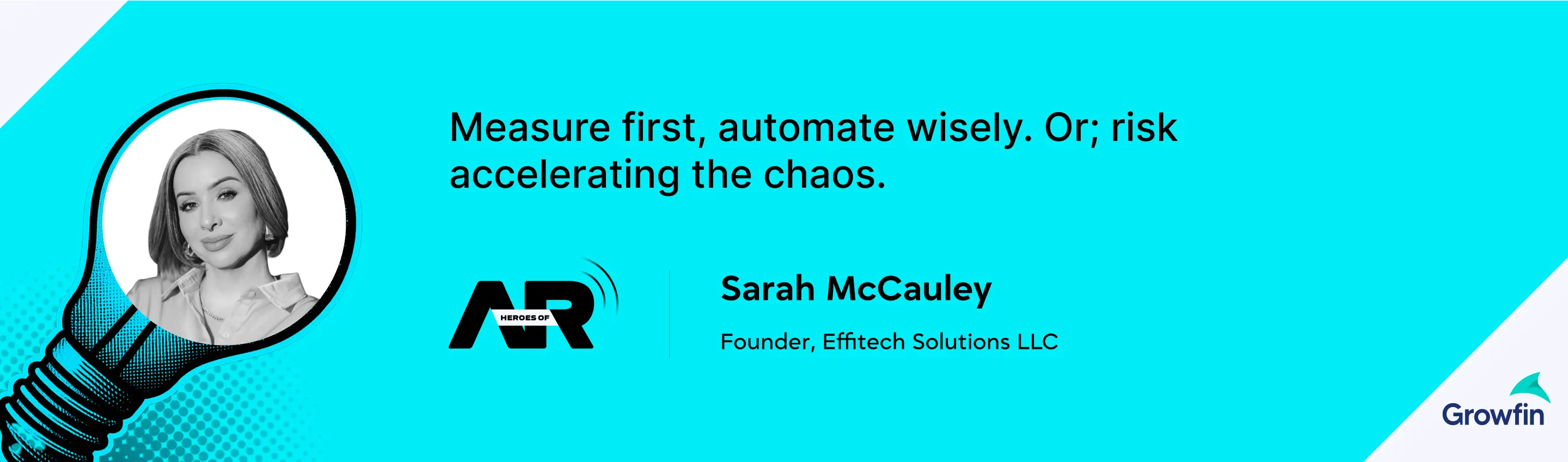 Measure first, automate wisely. Or; risk accelerating the chaos.

HEROES OF AR

Sarah McCauley

Founder, Effitech Solutions LLC

Growfin